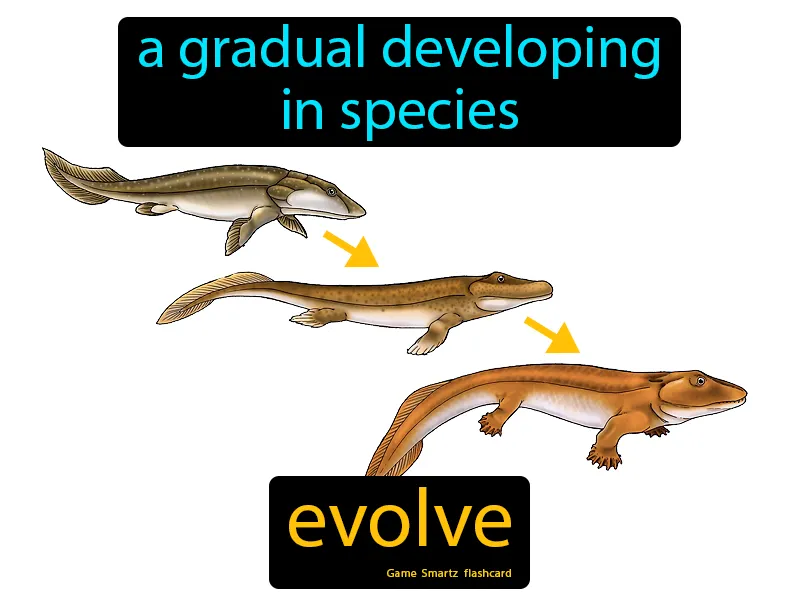 a gradual developing in species

evolve

Game Smartz flashcard